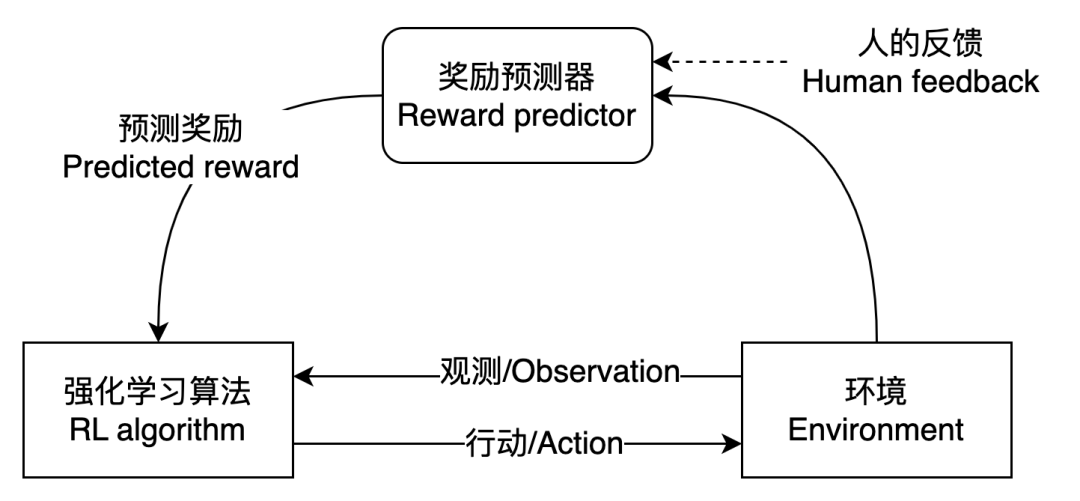 奖励预测器
Reward predictor

人的反馈
Human feedback

预测奖励
Predicted reward

强化学习算法
RL algorithm

观测/Observation

行动/Action

环境
Environment